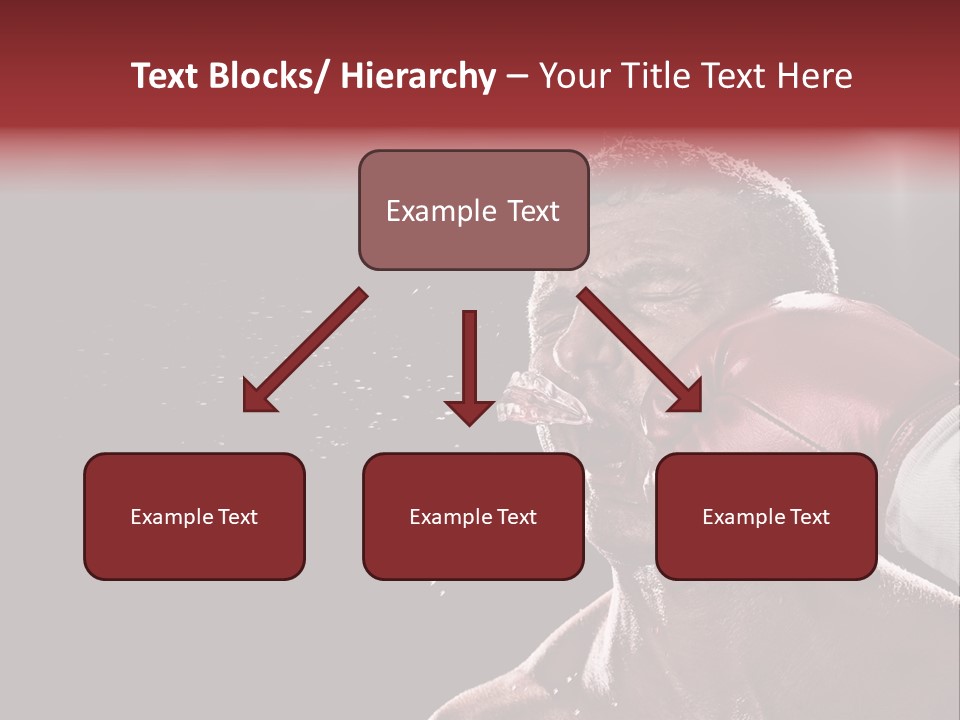 Text Blocks/ Hierarchy – Your Title Text Here

Example Text

Example Text

Example Text

Example Text